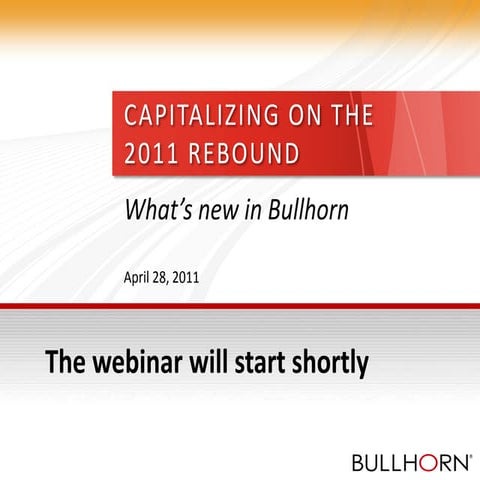 CAPITALIZING ON THE 2011 REBOUND

What's new in Bullhorn

April 28, 2011

The webinar will start shortly

BULLHORN®